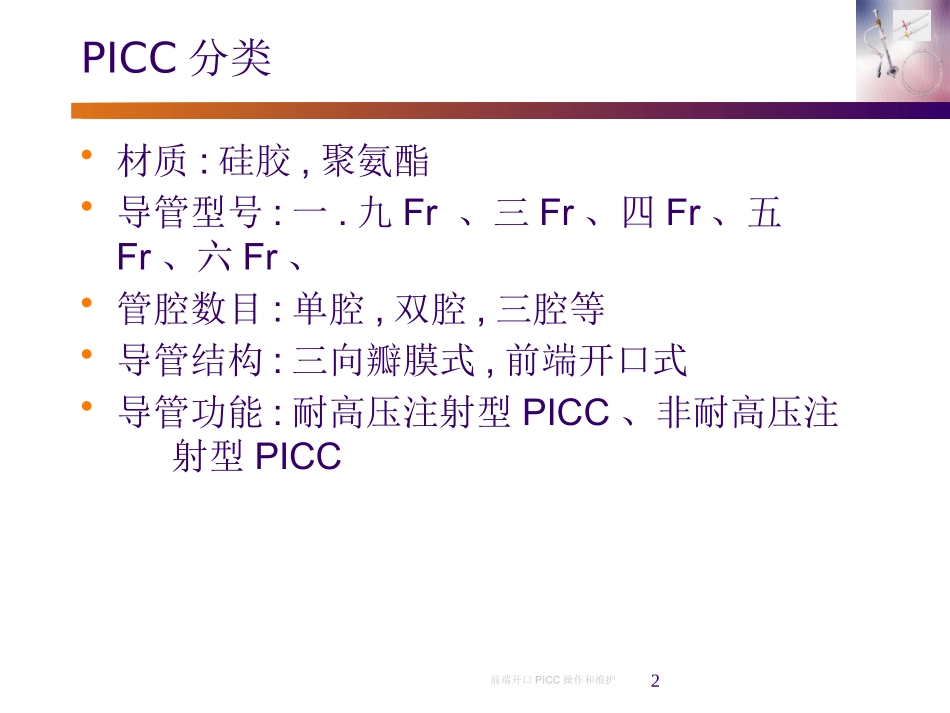 PICC 分类

• 材质 : 硅胶 , 聚氨酯
• 导管型号 : 一 . 九 Fr 、三 Fr 、四 Fr 、五 Fr 、六 Fr 、
• 管腔数目 : 单腔 , 双腔 , 三腔等
• 导管结构 : 三向瓣膜式 , 前端开口式
• 导管功能 : 耐高压注射型 PICC 、非耐高压注射型 PICC

前端开口 PICC 操作和维护 2